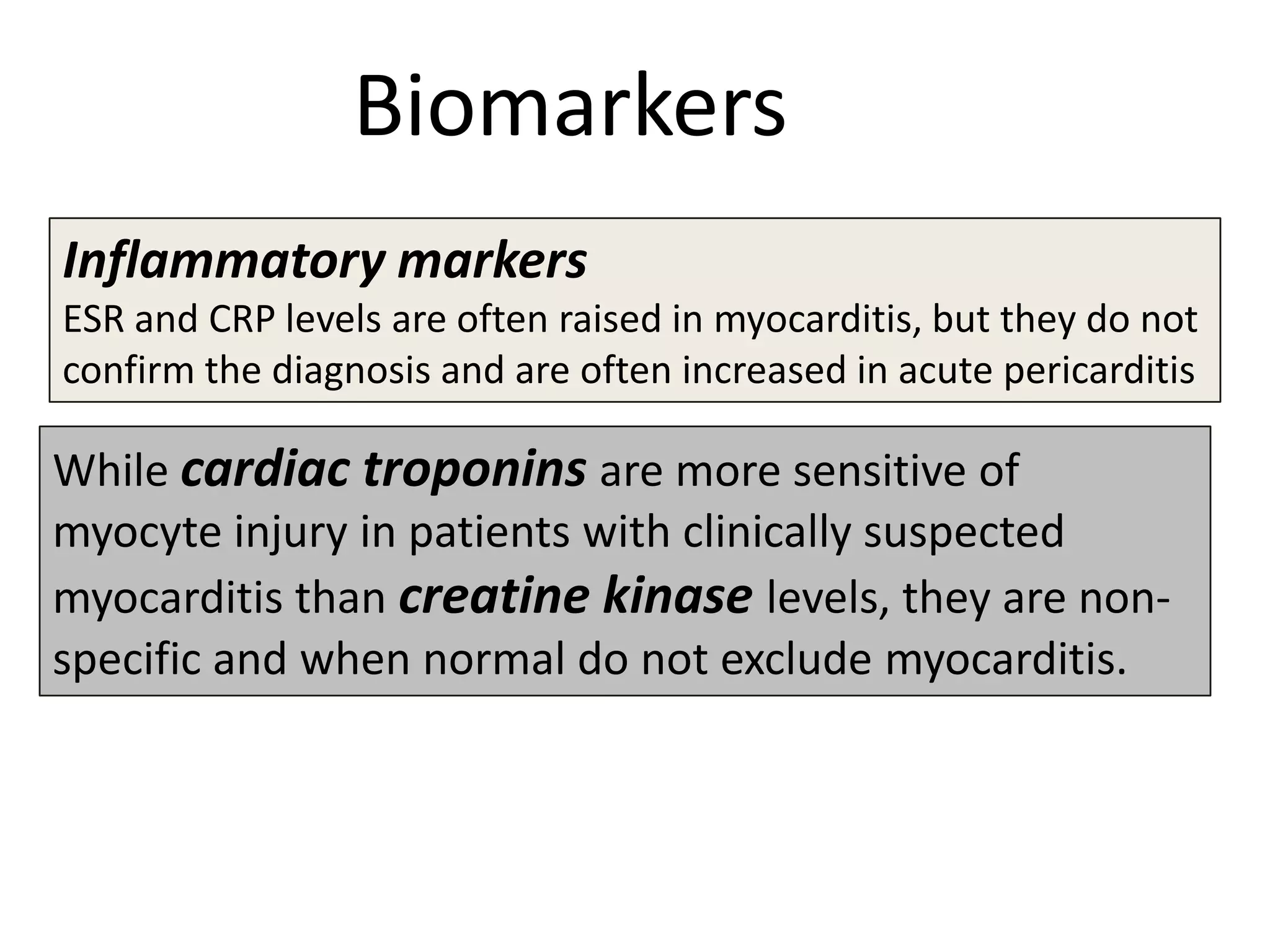 Biomarkers

Inflammatory markers
ESR and CRP levels are often raised in myocarditis, but they do not confirm the diagnosis and are often increased in acute pericarditis

While cardiac troponins are more sensitive of myocyte injury in patients with clinically suspected myocarditis than creatine kinase levels, they are non-specific and when normal do not exclude myocarditis.